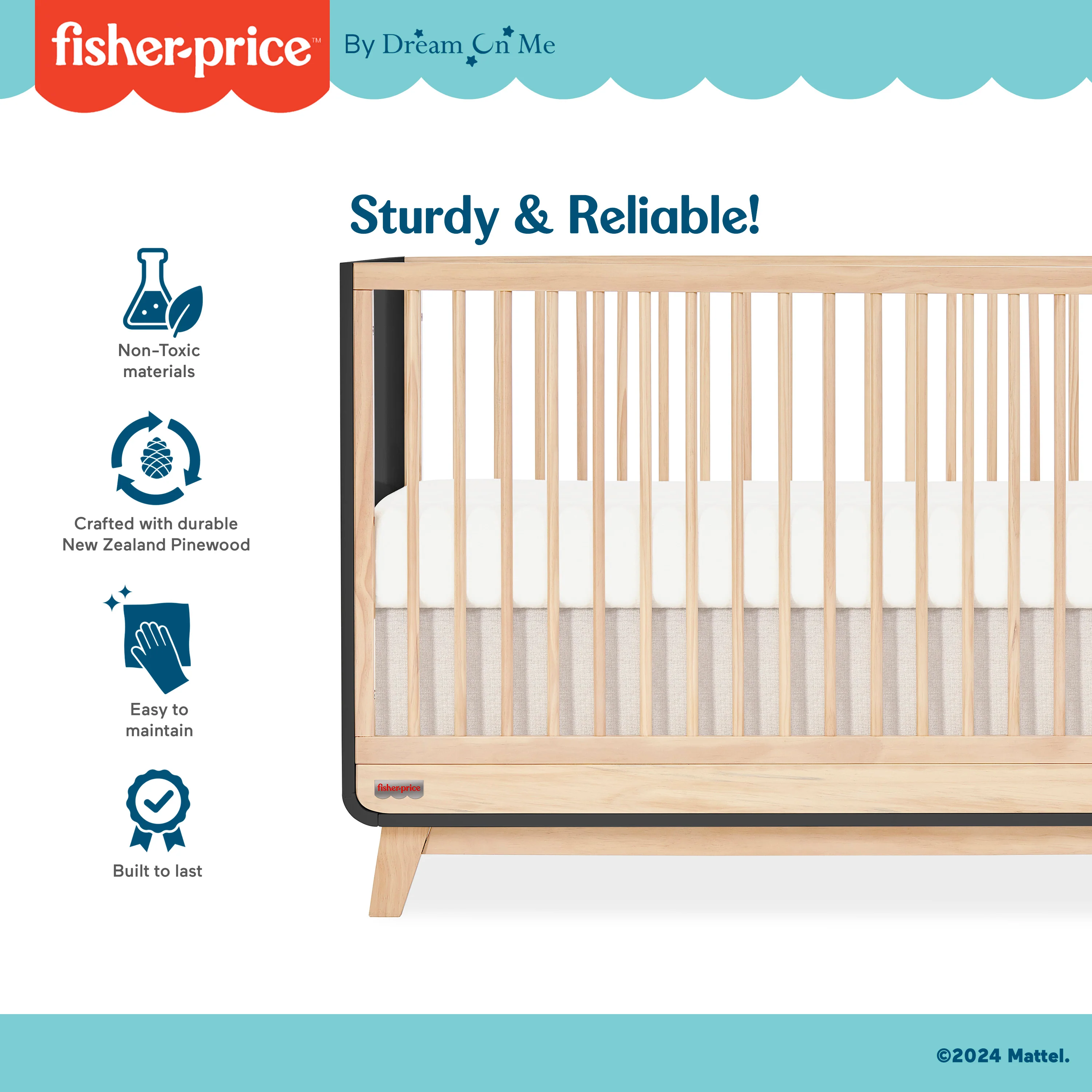 fisher-price™ By Dream On Me

Sturdy & Reliable!

Non-Toxic materials

Crafted with durable New Zealand Pinewood

Easy to maintain

Built to last

fisher-price

©2024 Mattel.